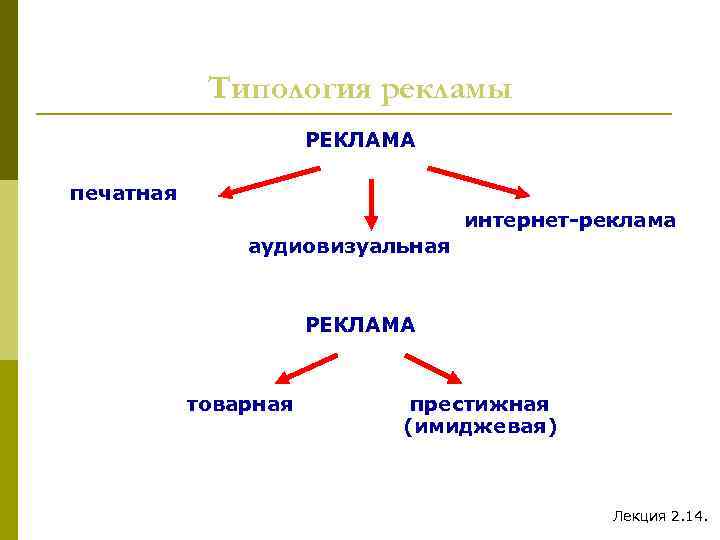 Типология рекламы

РЕКЛАМА

печатная

аудиовизуальная

интернет-реклама

РЕКЛАМА

товарная

престижная (имиджевая)

Лекция 2.14.